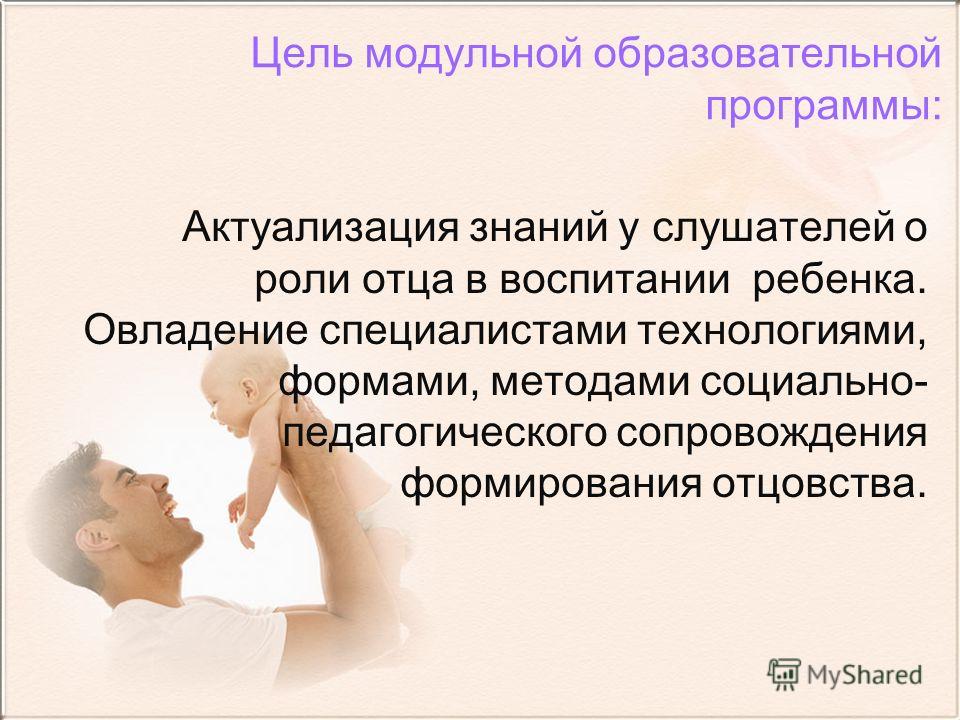 Цель модульной образовательной программы:

Актуализация знаний у слушателей о роли отца в воспитании ребенка. Овладение специалистами технологиями, формами, методами социально-педагогического сопровождения формирования отцовства.

MyShared